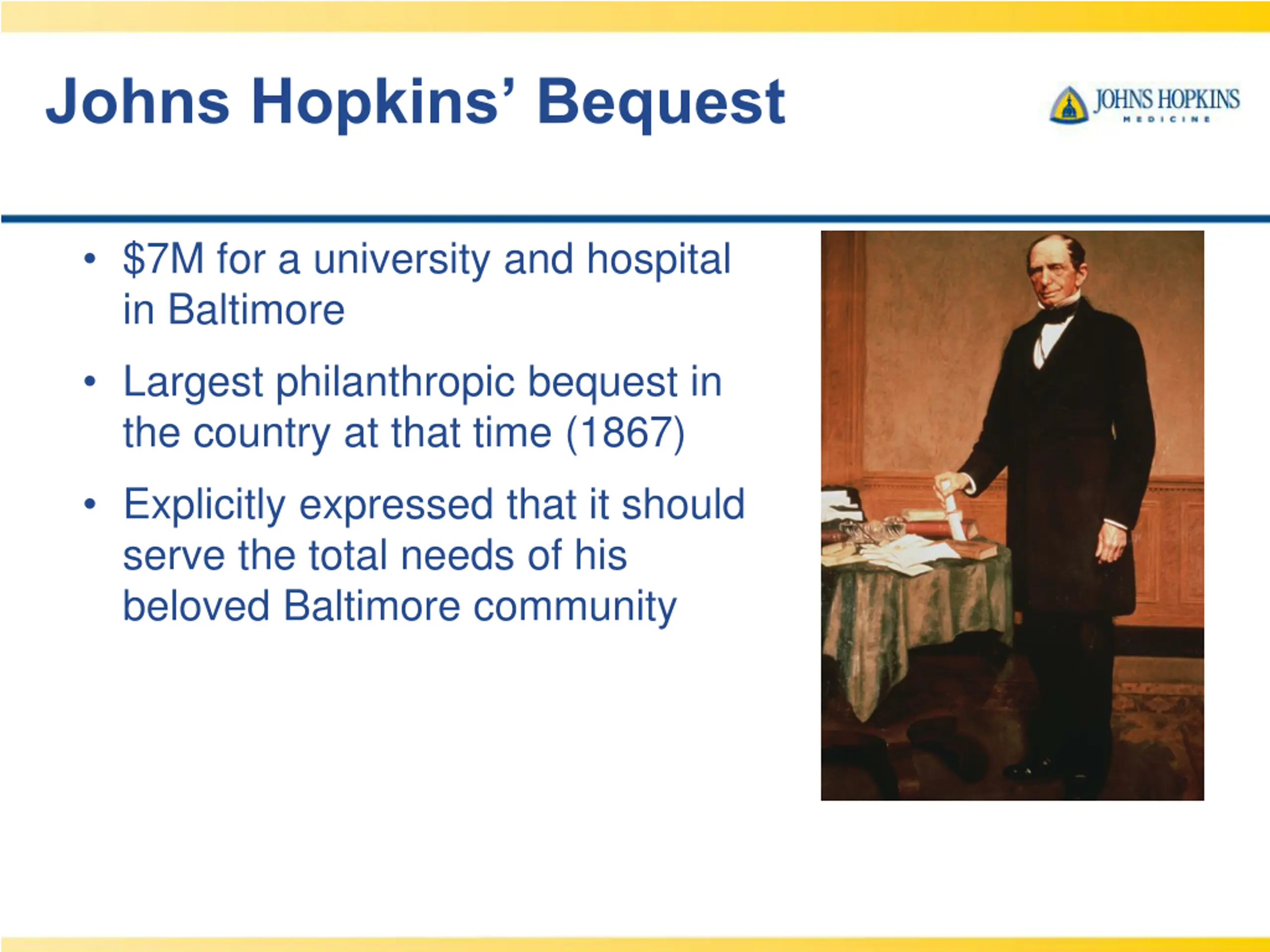 Johns Hopkins' Bequest

JOHNS HOPKINS
MEDICINE

• $7M for a university and hospital in Baltimore

• Largest philanthropic bequest in the country at that time (1867)

• Explicitly expressed that it should serve the total needs of his beloved Baltimore community